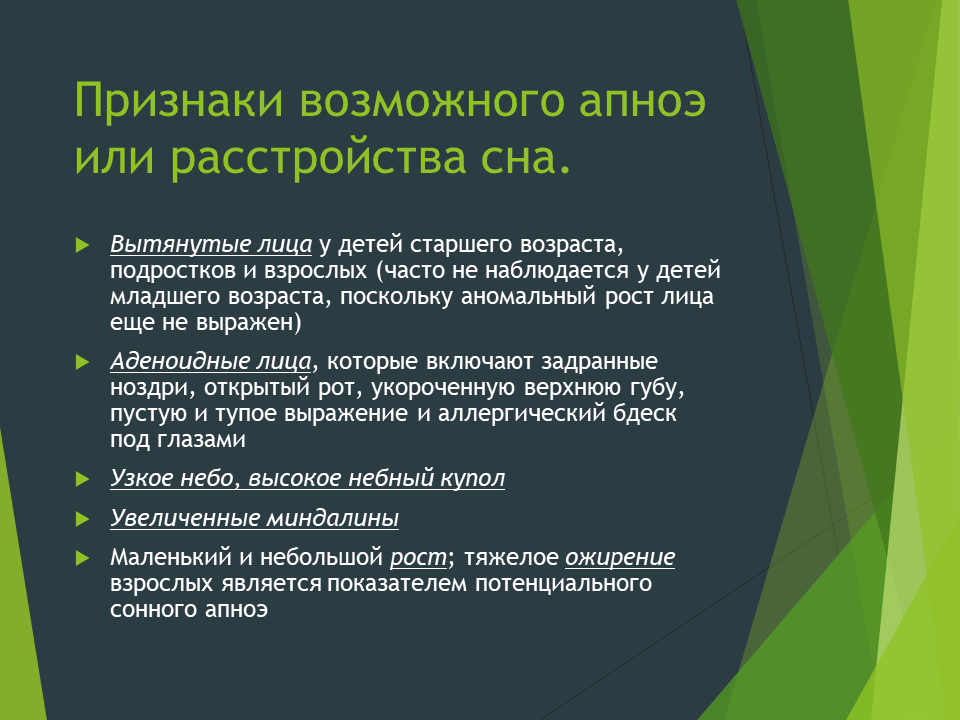 Признаки возможного апноэ или расстройства сна.

Вытянутые лица у детей старшего возраста, подростков и взрослых (часто не наблюдается у детей младшего возраста, поскольку аномальный рост лица еще не выражен)

Аденоидные лица, которые включают задранные ноздри, открытый рот, укороченную верхнюю губу, пустую и тупое выражение и аллергический бдеск под глазами

Узкое небо, высокое небный купол

Увеличенные миндалины

Маленький и небольшой рост; тяжелое ожирение взрослых является показателем потенциального сонного апноэ